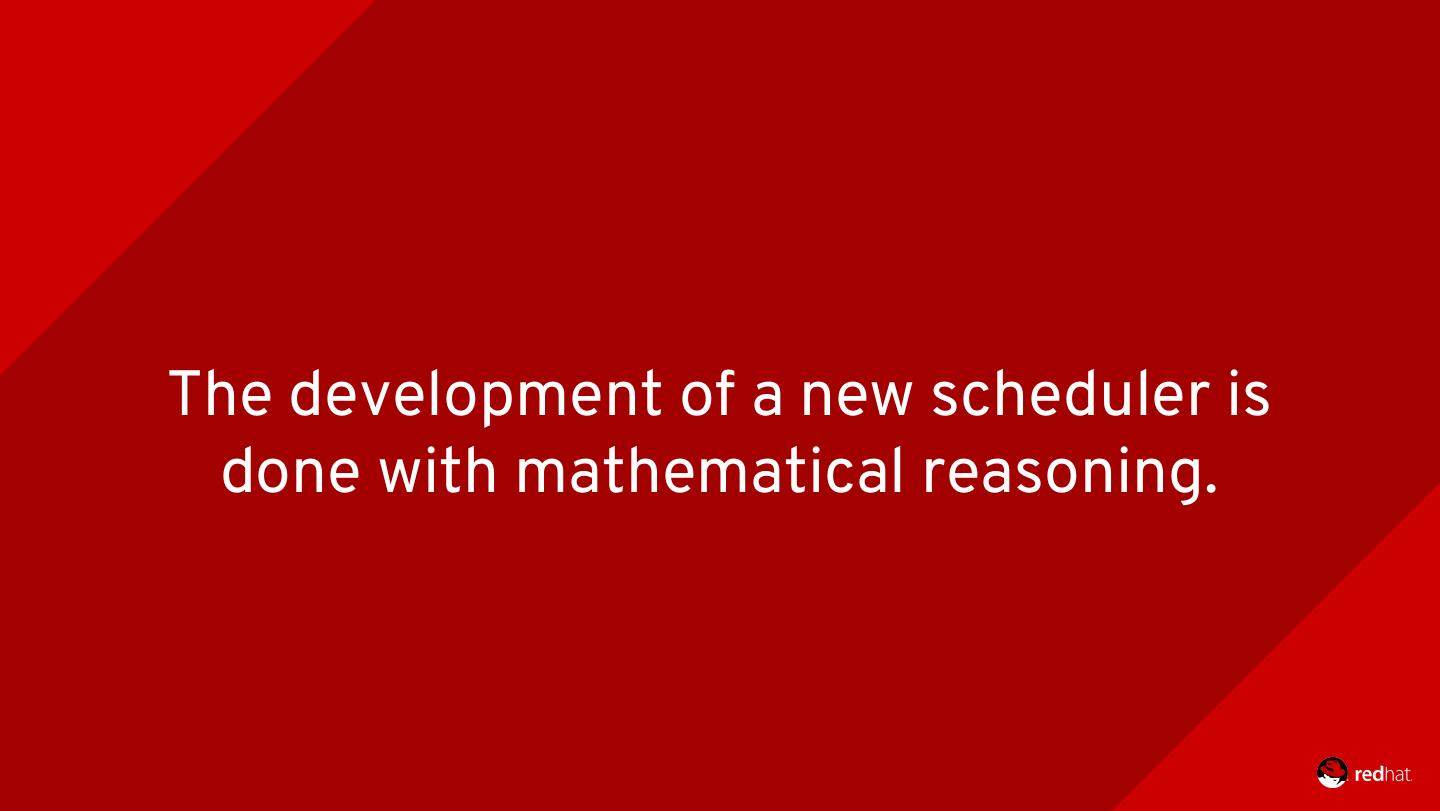 The development of a new scheduler is done with mathematical reasoning.

redhat.